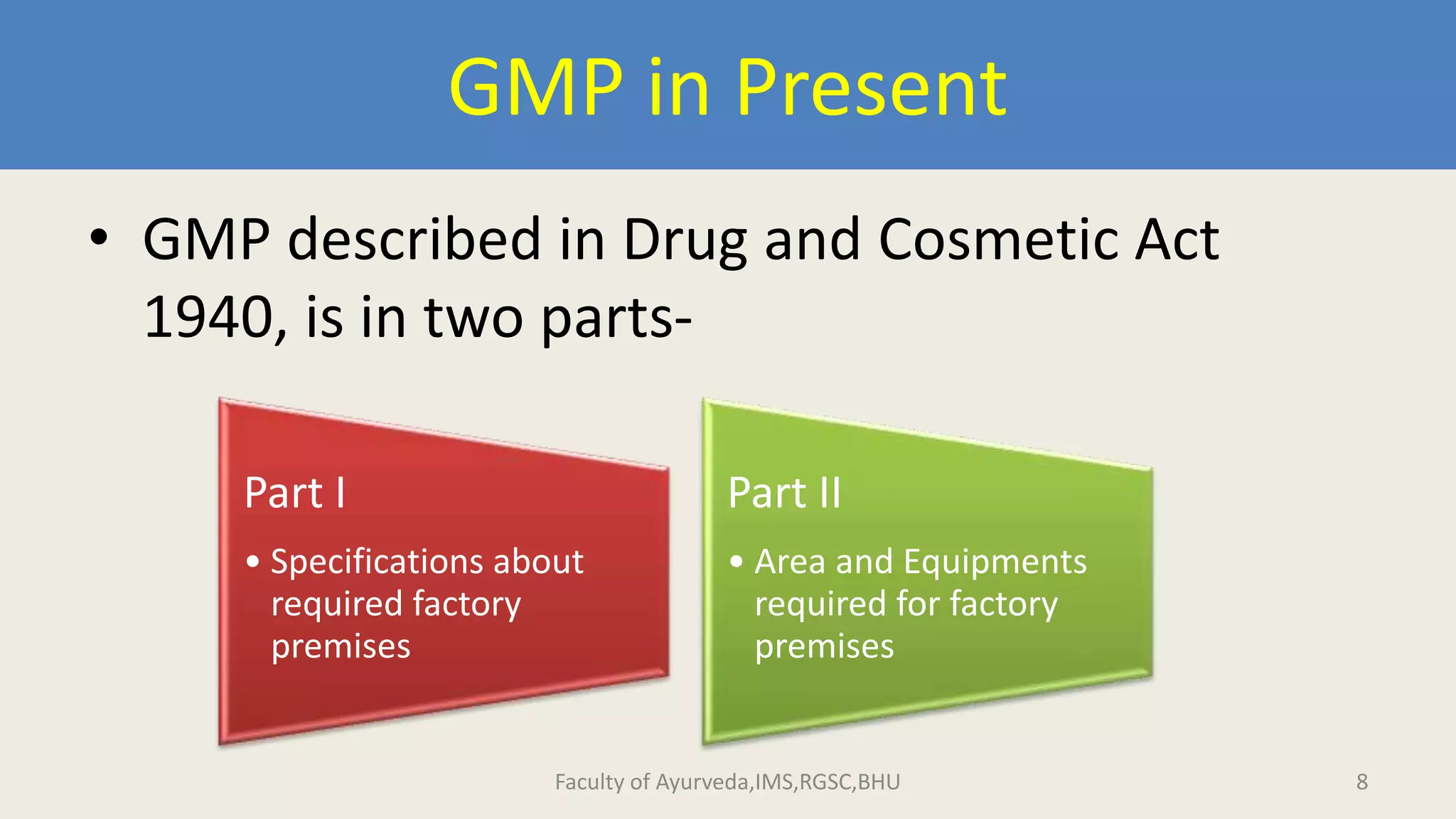 GMP in Present

• GMP described in Drug and Cosmetic Act 1940, is in two parts-

Part I

• Specifications about required factory premises

Part II

• Area and Equipments required for factory premises

Faculty of Ayurveda,IMS,RGSC,BHU

8